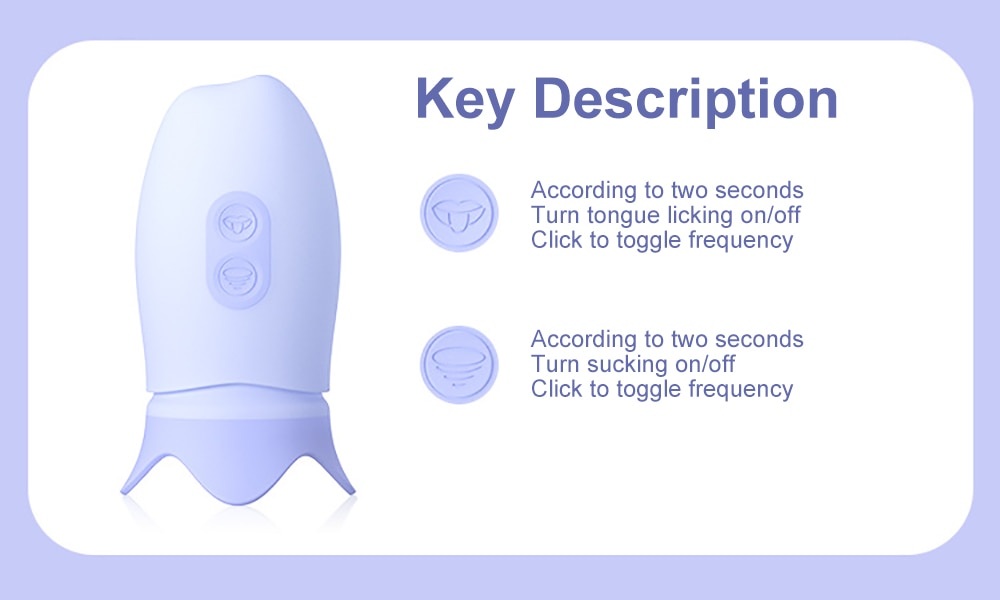 Key Description

According to two seconds
Turn tongue licking on/off
Click to toggle frequency

According to two seconds
Turn sucking on/off
Click to toggle frequency